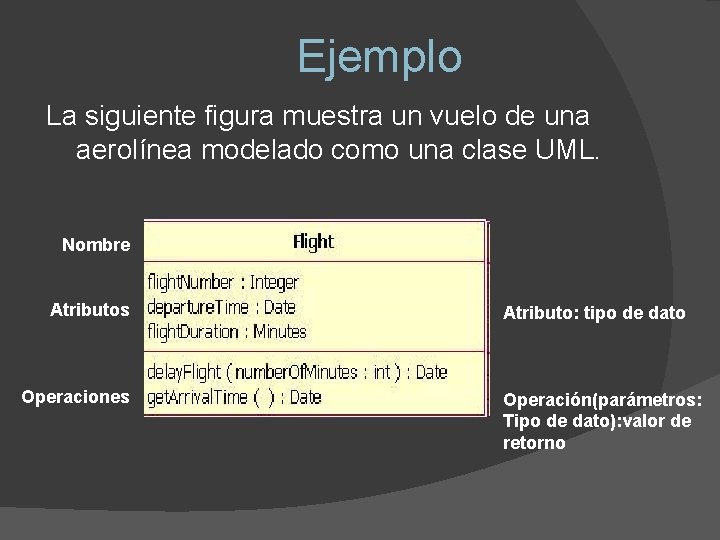 Ejemplo

La siguiente figura muestra un vuelo de una aerolínea modelado como una clase UML.

Nombre

Flight

Atributos

flightNumber : Integer
departureTime : Date
flightDuration : Minutes

Atributo: tipo de dato

Operaciones

delayFlight ( numberOfMinutes : int ) : Date
getArrivalTime ( ) : Date

Operación(parámetros: Tipo de dato):valor de retorno